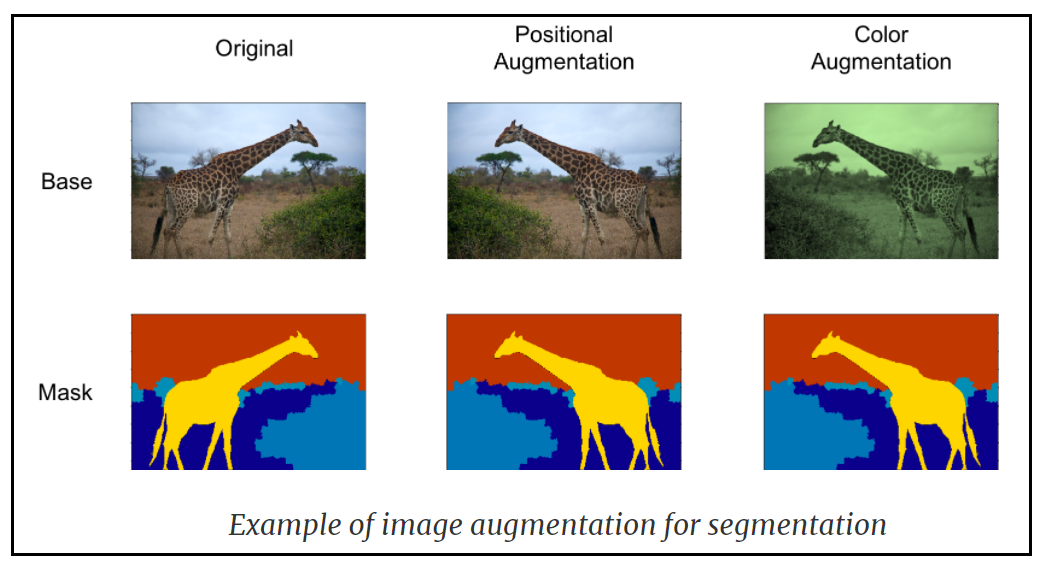 Original

Positional Augmentation

Color Augmentation

Base

Mask

Example of image augmentation for segmentation